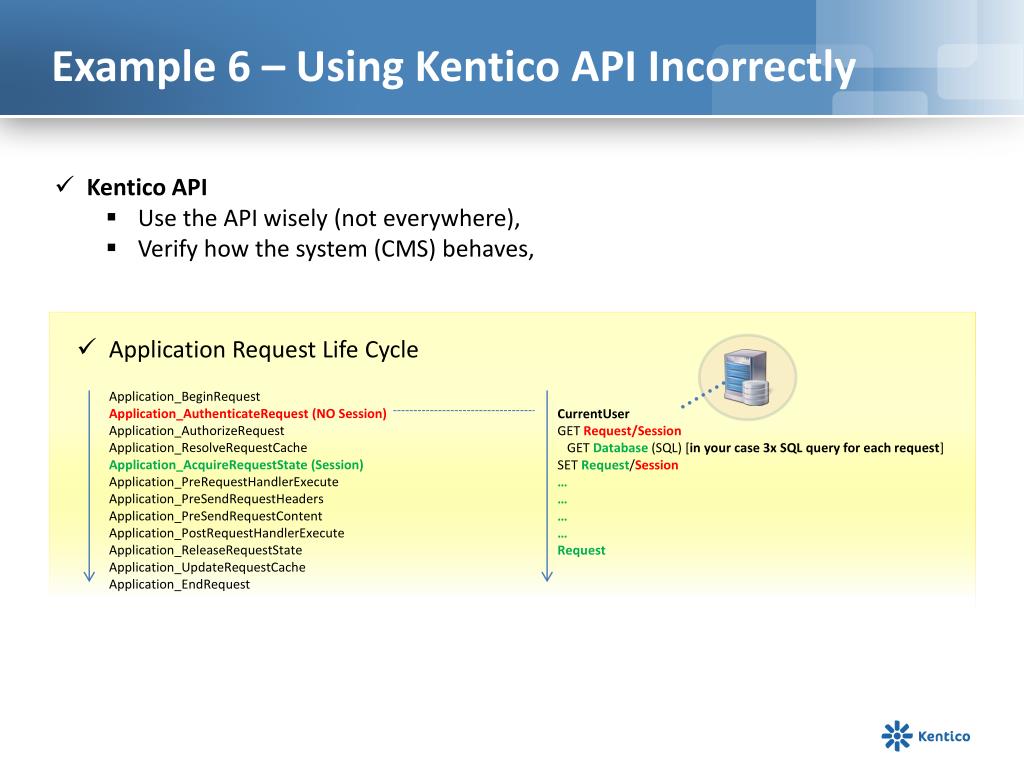 Example 6 – Using Kentico API Incorrectly

✓ Kentico API
▪ Use the API wisely (not everywhere),
▪ Verify how the system (CMS) behaves,

✓ Application Request Life Cycle

Application_BeginRequest
Application_AuthenticateRequest (NO Session)
Application_AuthorizeRequest
Application_ResolveRequestCache
Application_AcquireRequestState (Session)
Application_PreRequestHandlerExecute
Application_PreSendRequestHeaders
Application_PreSendRequestContent
Application_PostRequestHandlerExecute
Application_ReleaseRequestState
Application_UpdateRequestCache
Application_EndRequest

CurrentUser
GET Request/Session
GET Database (SQL) [in your case 3x SQL query for each request]
SET Request/Session
…
…
…
…
Request

Kentico